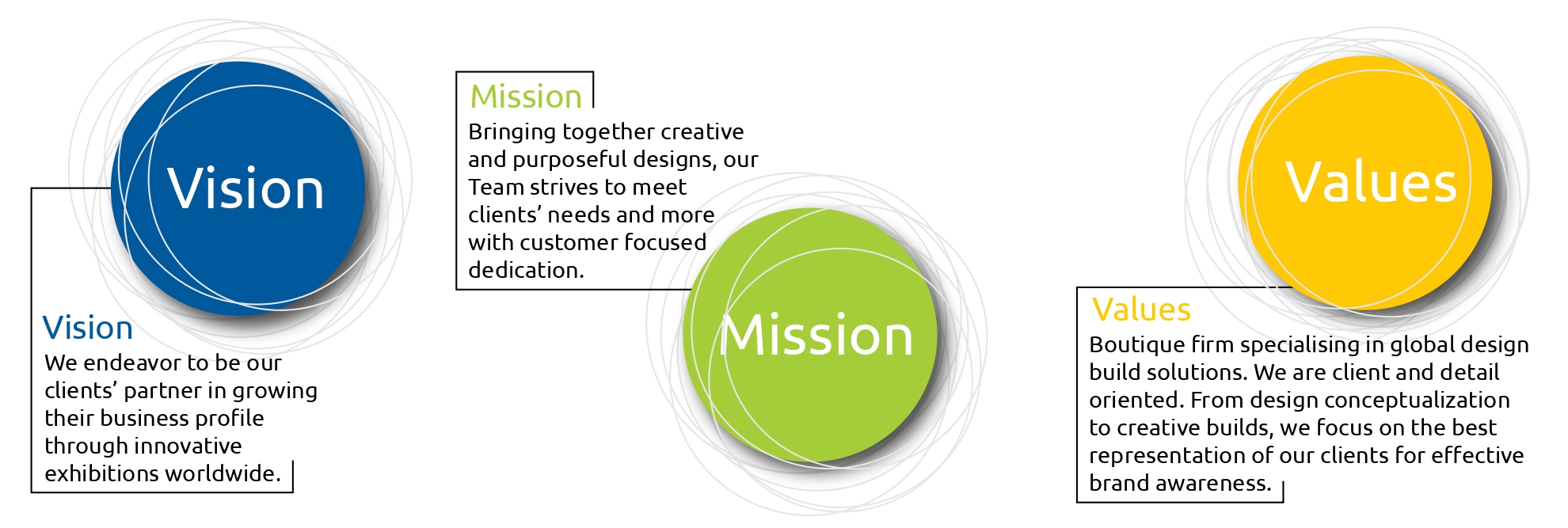 Vision

Vision
We endeavor to be our clients' partner in growing their business profile through innovative exhibitions worldwide.

Mission
Bringing together creative and purposeful designs, our Team strives to meet clients' needs and more with customer focused dedication.

Mission

Values

Values
Boutique firm specialising in global design build solutions. We are client and detail oriented. From design conceptualization to creative builds, we focus on the best representation of our clients for effective brand awareness.